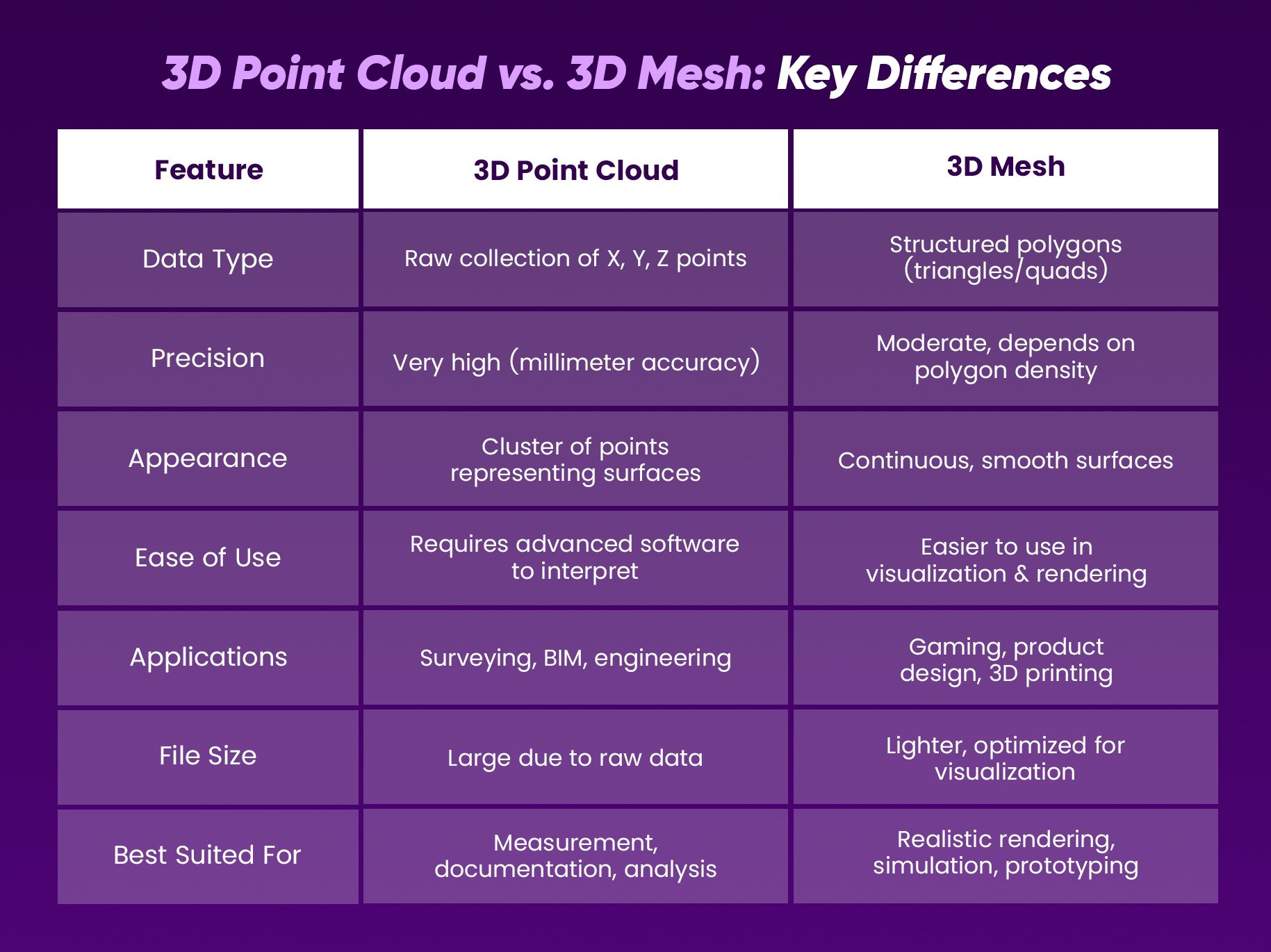 3D Point Cloud vs. 3D Mesh: Key Differences

| Feature | 3D Point Cloud | 3D Mesh |
|---|---|---|
| Data Type | Raw collection of X, Y, Z points | Structured polygons (triangles/quads) |
| Precision | Very high (millimeter accuracy) | Moderate, depends on polygon density |
| Appearance | Cluster of points representing surfaces | Continuous, smooth surfaces |
| Ease of Use | Requires advanced software to interpret | Easier to use in visualization & rendering |
| Applications | Surveying, BIM, engineering | Gaming, product design, 3D printing |
| File Size | Large due to raw data | Lighter, optimized for visualization |
| Best Suited For | Measurement, documentation, analysis | Realistic rendering, simulation, prototyping |